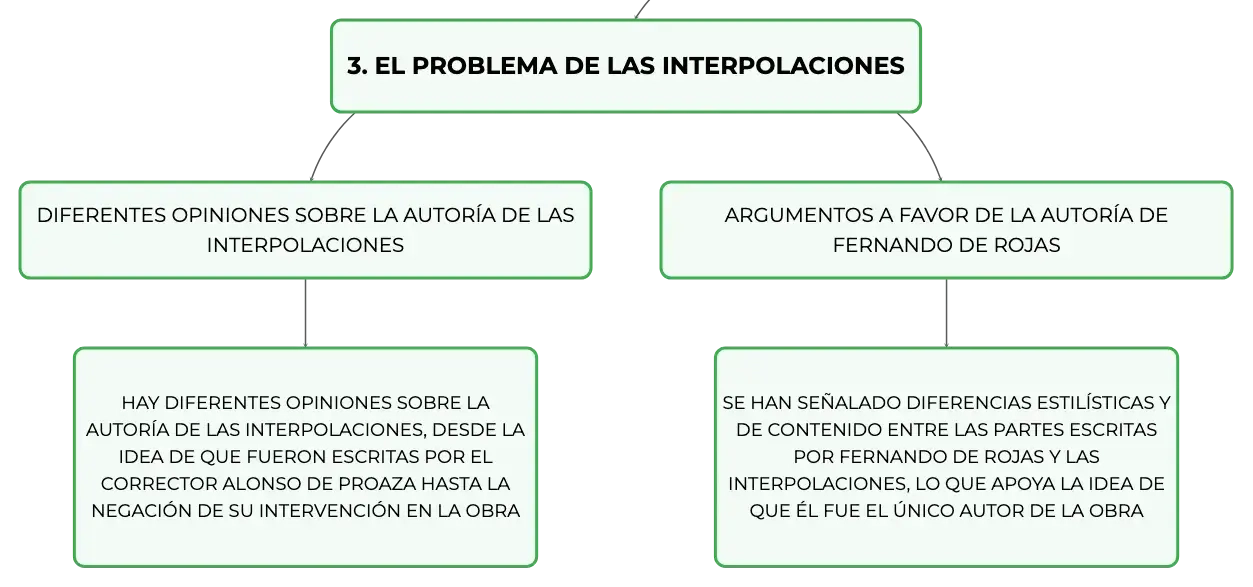 3. EL PROBLEMA DE LAS INTERPOLACIONES

DIFERENTES OPINIONES SOBRE LA AUTORÍA DE LAS INTERPOLACIONES

HAY DIFERENTES OPINIONES SOBRE LA AUTORÍA DE LAS INTERPOLACIONES, DESDE LA IDEA DE QUE FUERON ESCRITAS POR EL CORRECTOR ALONSO DE PROAZA HASTA LA NEGACIÓN DE SU INTERVENCIÓN EN LA OBRA

ARGUMENTOS A FAVOR DE LA AUTORÍA DE FERNANDO DE ROJAS

SE HAN SEÑALADO DIFERENCIAS ESTILÍSTICAS Y DE CONTENIDO ENTRE LAS PARTES ESCRITAS POR FERNANDO DE ROJAS Y LAS INTERPOLACIONES, LO QUE APOYA LA IDEA DE QUE ÉL FUE EL ÚNICO AUTOR DE LA OBRA